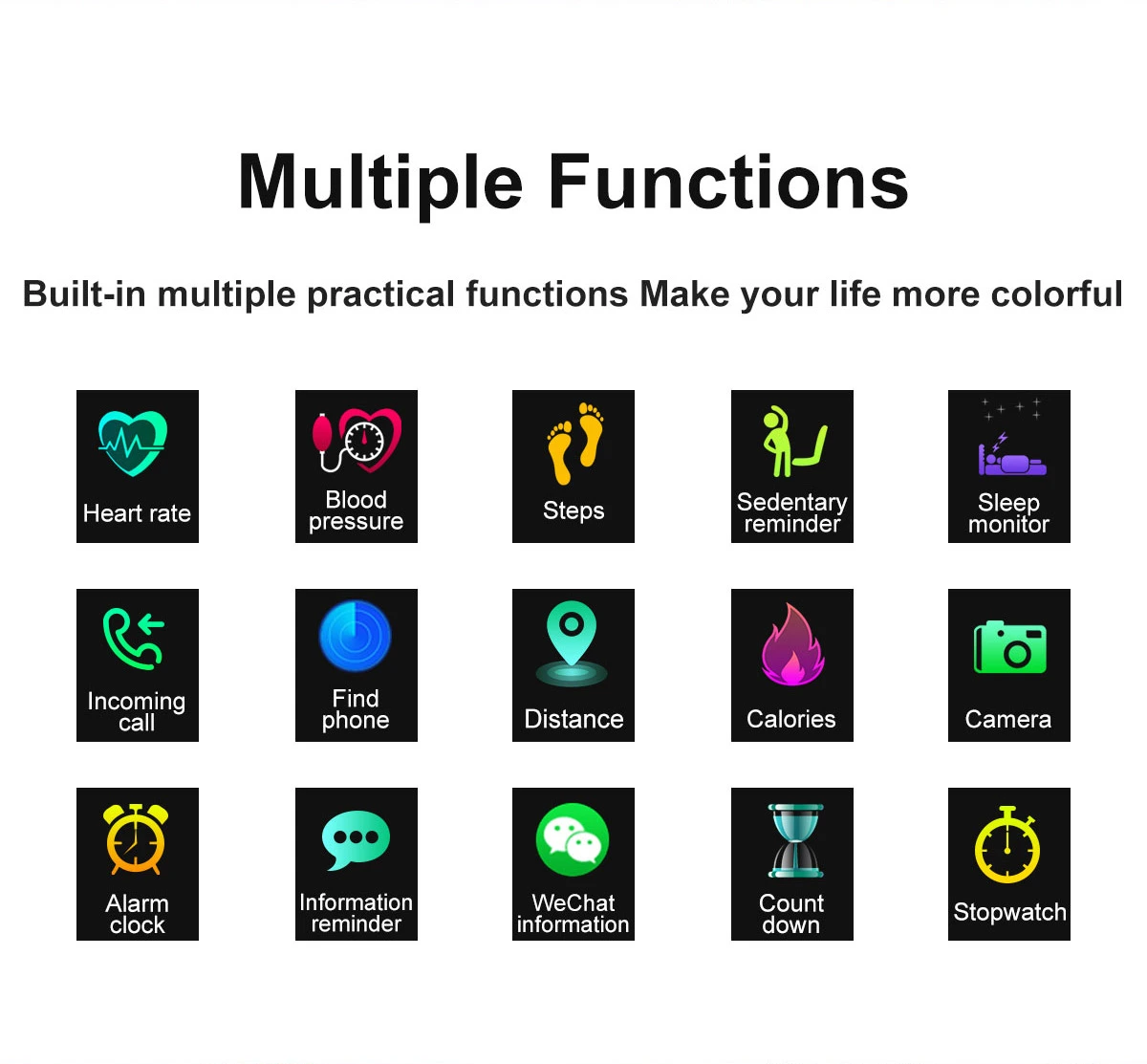 Multiple Functions

Built-in multiple practical functions Make your life more colorful

Heart rate

Blood pressure

Steps

Sedentary reminder

Sleep monitor

Incoming call

Find phone

Distance

Calories

Camera

Alarm clock

Information reminder

WeChat information

Count down

Stopwatch